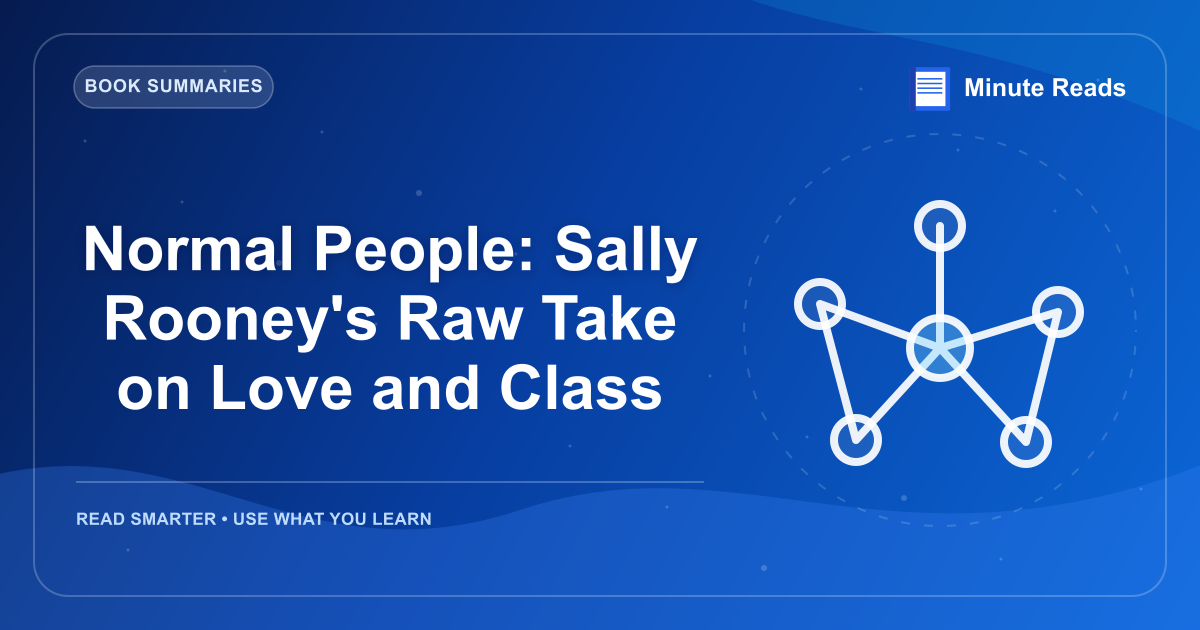 BOOK SUMMARIES

Minute Reads

Normal People: Sally Rooney's Raw Take on Love and Class

READ SMARTER • USE WHAT YOU LEARN